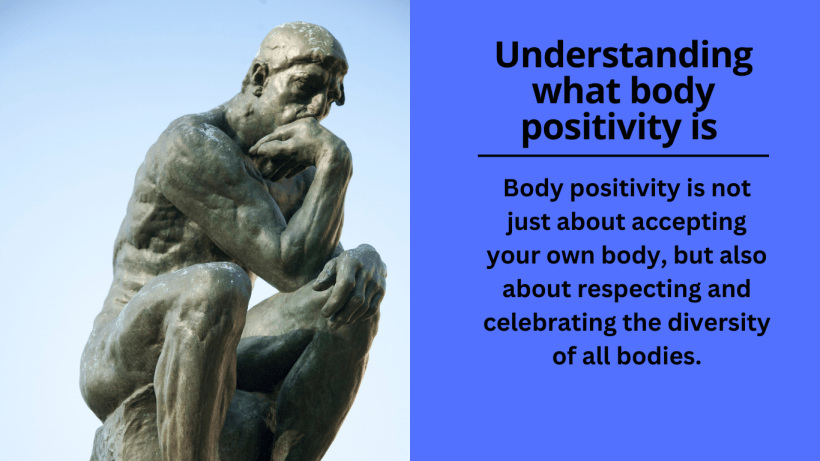 Understanding what body positivity is

Body positivity is not just about accepting your own body, but also about respecting and celebrating the diversity of all bodies.